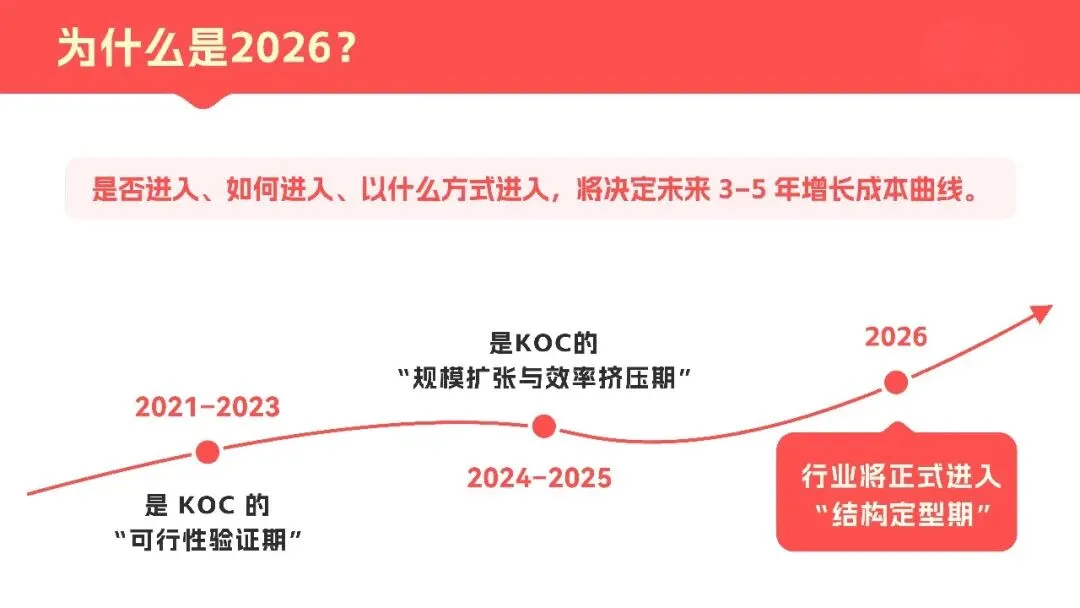 为什么是2026？

是否进入、如何进入、以什么方式进入，将决定未来 3-5 年增长成本曲线。

2021-2023

是 KOC 的 “可行性验证期”

是KOC的 “规模扩张与效率挤压期”

2024-2025

2026

行业将正式进入 “结构定型期”